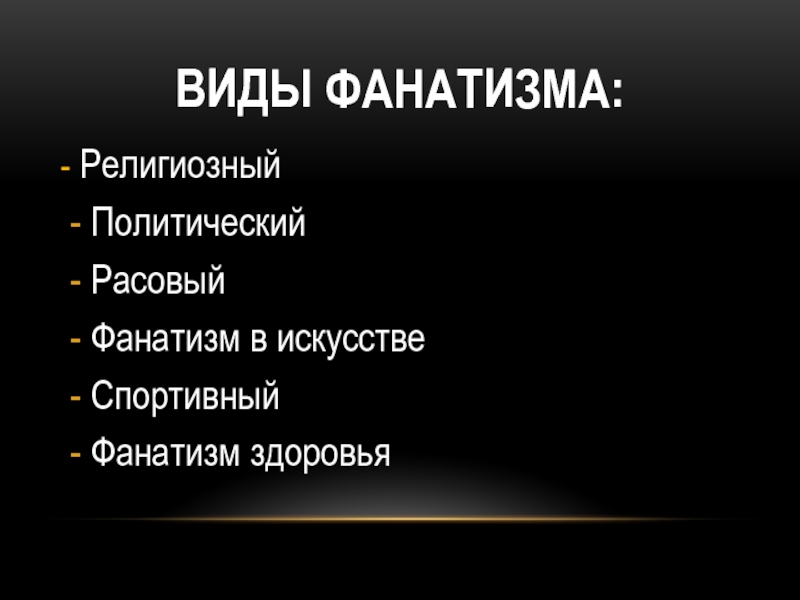 ВИДЫ ФАНАТИЗМА:

- Религиозный
- Политический
- Расовый
- Фанатизм в искусстве
- Спортивный
- Фанатизм здоровья